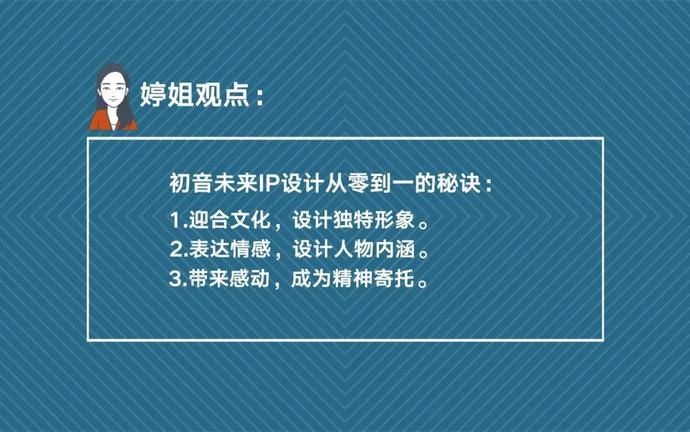 婷姐观点：

初音未来IP设计从零到一的秘诀：

1.迎合文化，设计独特形象。
2.表达情感，设计人物内涵。
3.带来感动，成为精神寄托。